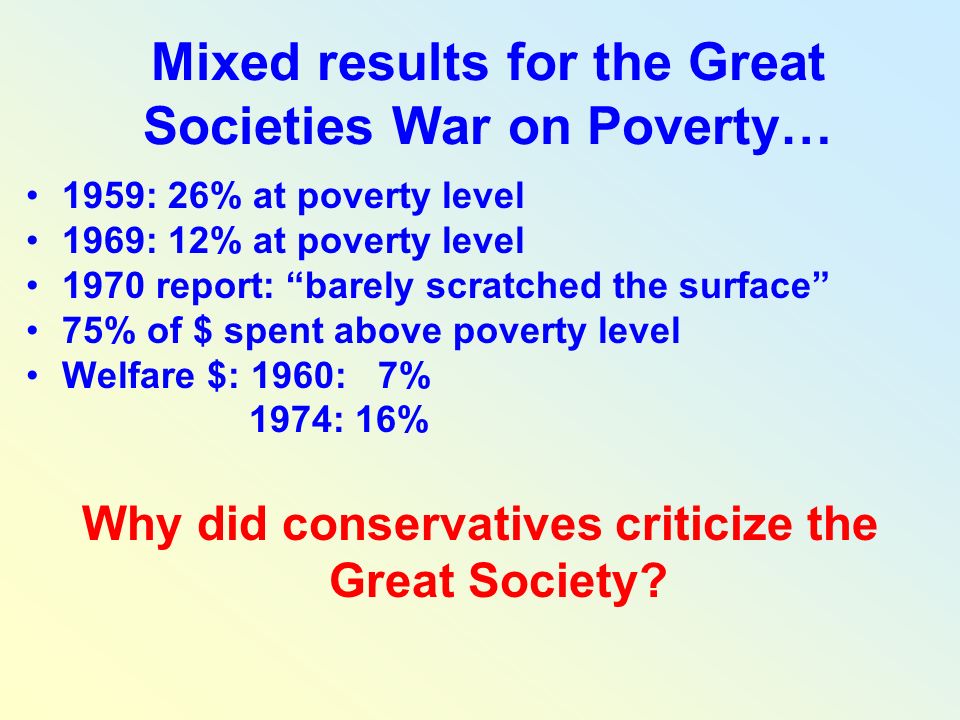 Mixed results for the Great Societies War on Poverty…

• 1959: 26% at poverty level
• 1969: 12% at poverty level
• 1970 report: “barely scratched the surface”
• 75% of $ spent above poverty level
• Welfare $: 1960: 7%
1974: 16%

Why did conservatives criticize the Great Society?